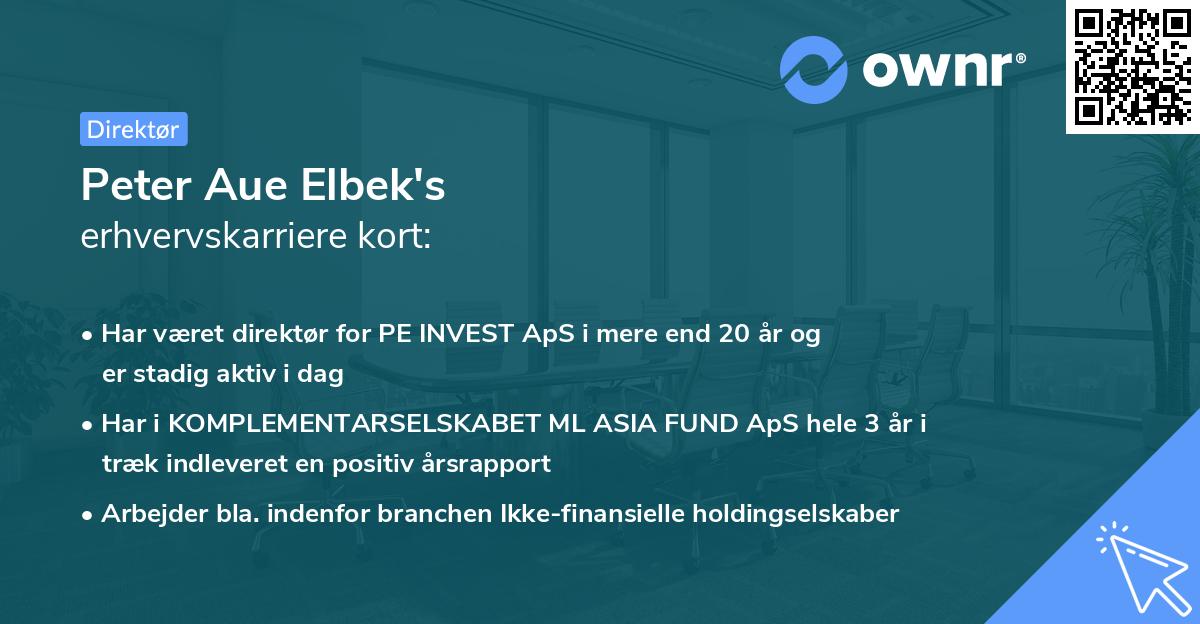 ownr®

Direktør

Peter Aue Elbek's
erhvervskarriere kort:

• Har været direktør for PE INVEST ApS i mere end 20 år og er stadig aktiv i dag

• Har i KOMPLEMENTARSELSKABET ML ASIA FUND ApS hele 3 år i træk indleveret en positiv årsrapport

• Arbejder bla. indenfor branchen Ikke-finansielle holdingselskaber